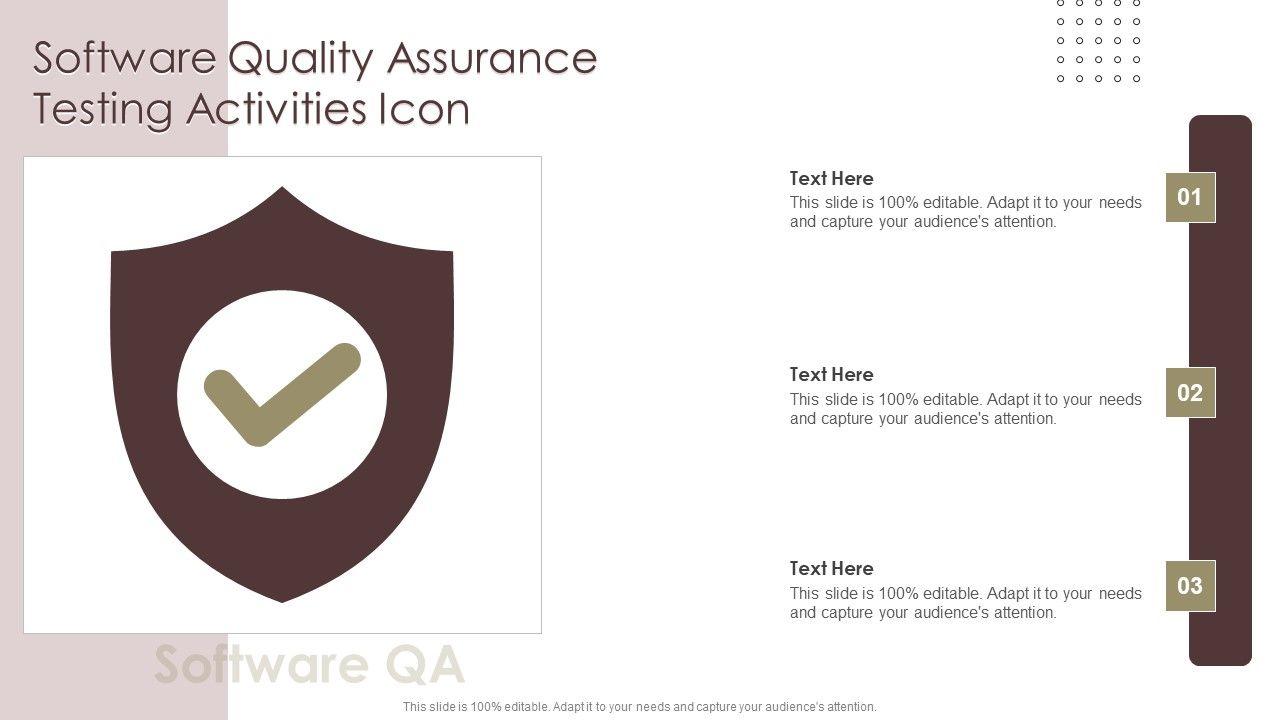 Software Quality Assurance Testing Activities Icon

Text Here
This slide is 100% editable. Adapt it to your needs and capture your audience's attention.

01

Text Here
This slide is 100% editable. Adapt it to your needs and capture your audience's attention.

02

Text Here
This slide is 100% editable. Adapt it to your needs and capture your audience's attention.

03

Software QA

This slide is 100% editable. Adapt it to your needs and capture your audience's attention.